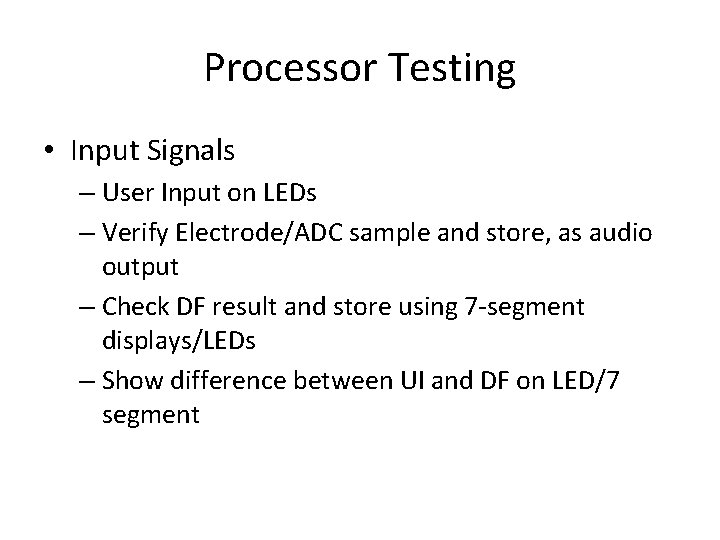 Processor Testing

• Input Signals
– User Input on LEDs
– Verify Electrode/ADC sample and store, as audio output
– Check DF result and store using 7-segment displays/LEDs
– Show difference between UI and DF on LED/7 segment